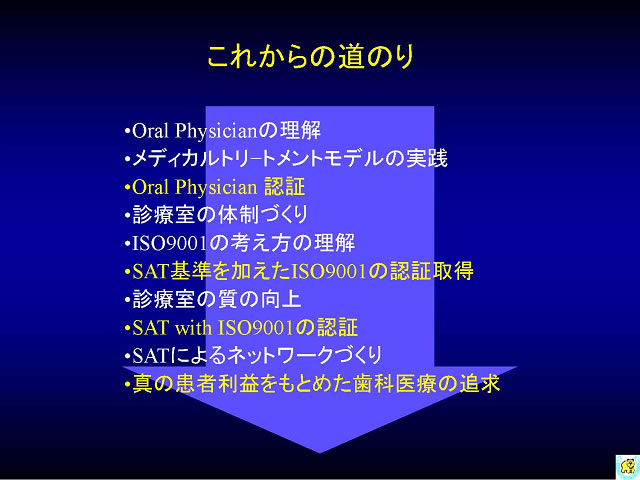 これからの道のり

•Oral Physicianの理解
•メディカルトリートメントモデルの実践
•Oral Physician 認証
•診療室の体制づくり
•ISO9001の考え方の理解
•SAT基準を加えたISO9001の認証取得
•診療室の質の向上
•SAT with ISO9001の認証
•SATによるネットワークづくり
•真の患者利益をもとめた歯科医療の追求